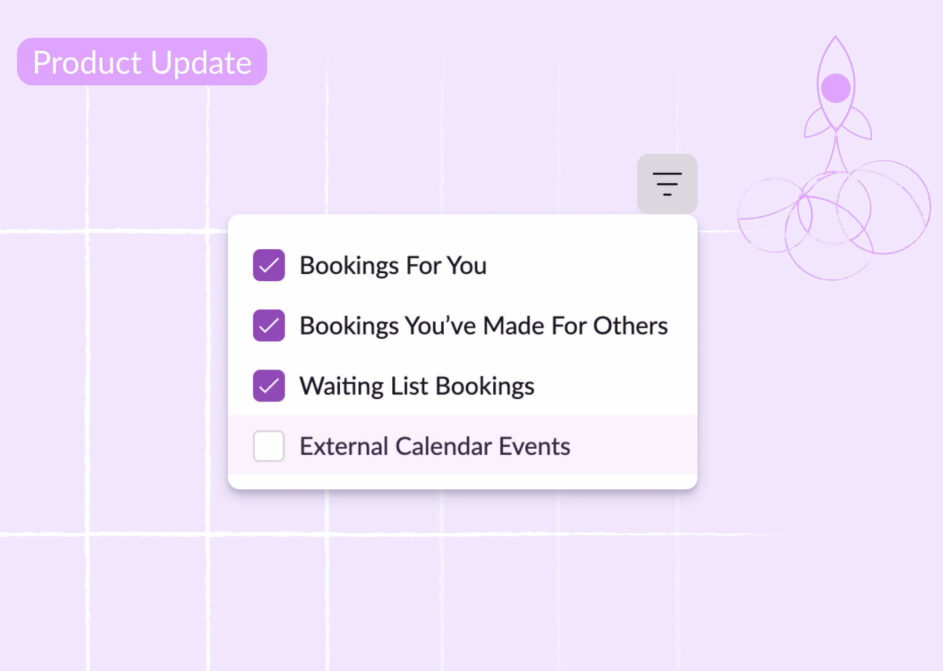 Product Update

Bookings For You

Bookings You've Made For Others

Waiting List Bookings

External Calendar Events